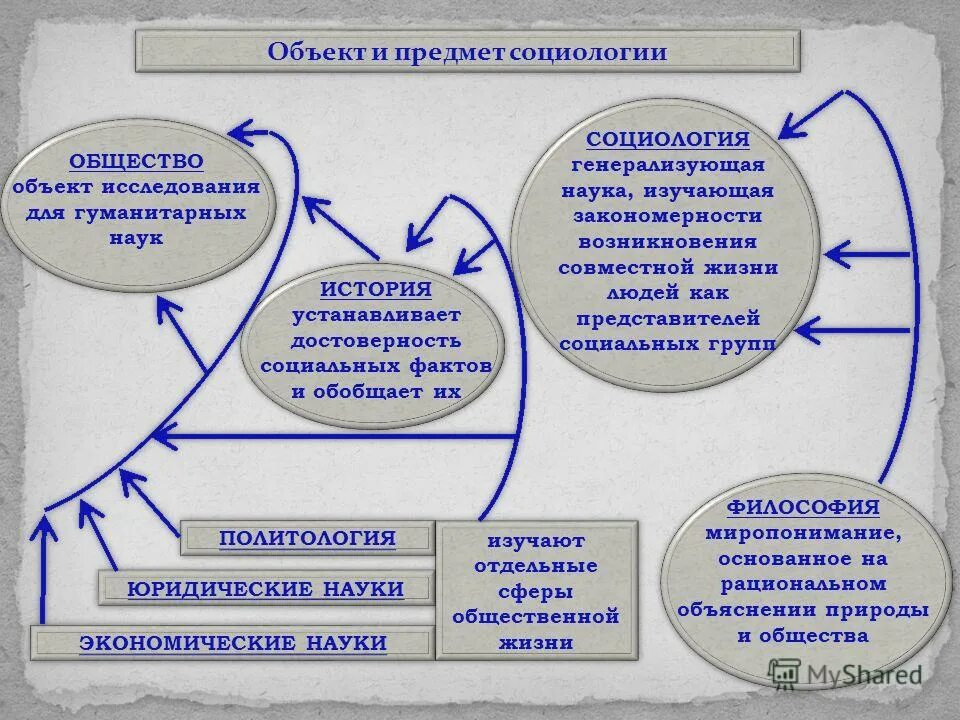 Объект и предмет социологии

ОБЩЕСТВО
объект исследования для гуманитарных наук

СОЦИОЛОГИЯ
генерализующая наука, изучающая закономерности возникновения совместной жизни людей как представителей социальных групп

ИСТОРИЯ
устанавливает достоверность социальных фактов и обобщает их

ПОЛИТОЛОГИЯ

ЮРИДИЧЕСКИЕ НАУКИ

ЭКОНОМИЧЕСКИЕ НАУКИ

изучают отдельные сферы общественной жизни

ФИЛОСОФИЯ
миропонимание, основанное на рациональном объяснении природы и общества

MyShared